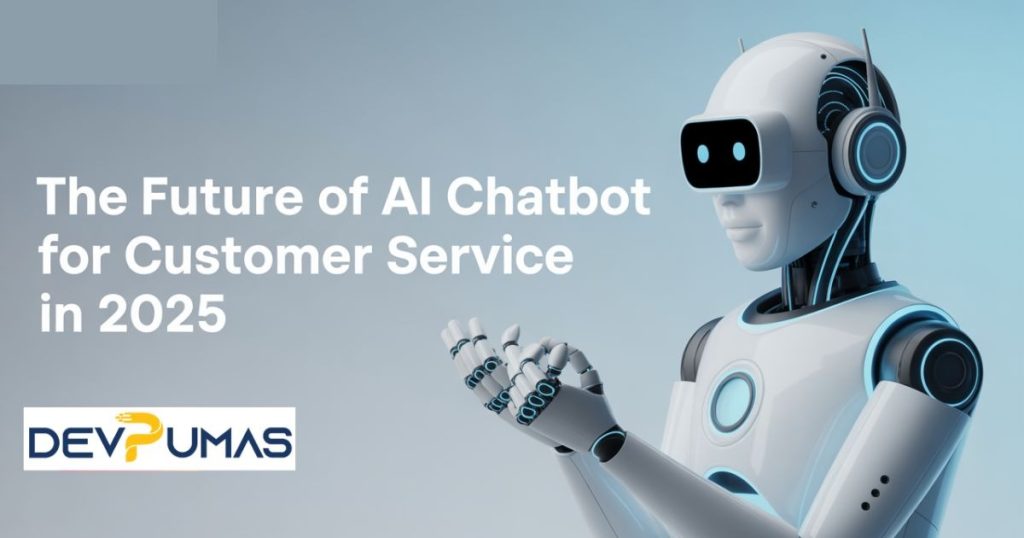 The Future of AI Chatbot for Customer Service in 2025

DEVPUMAS